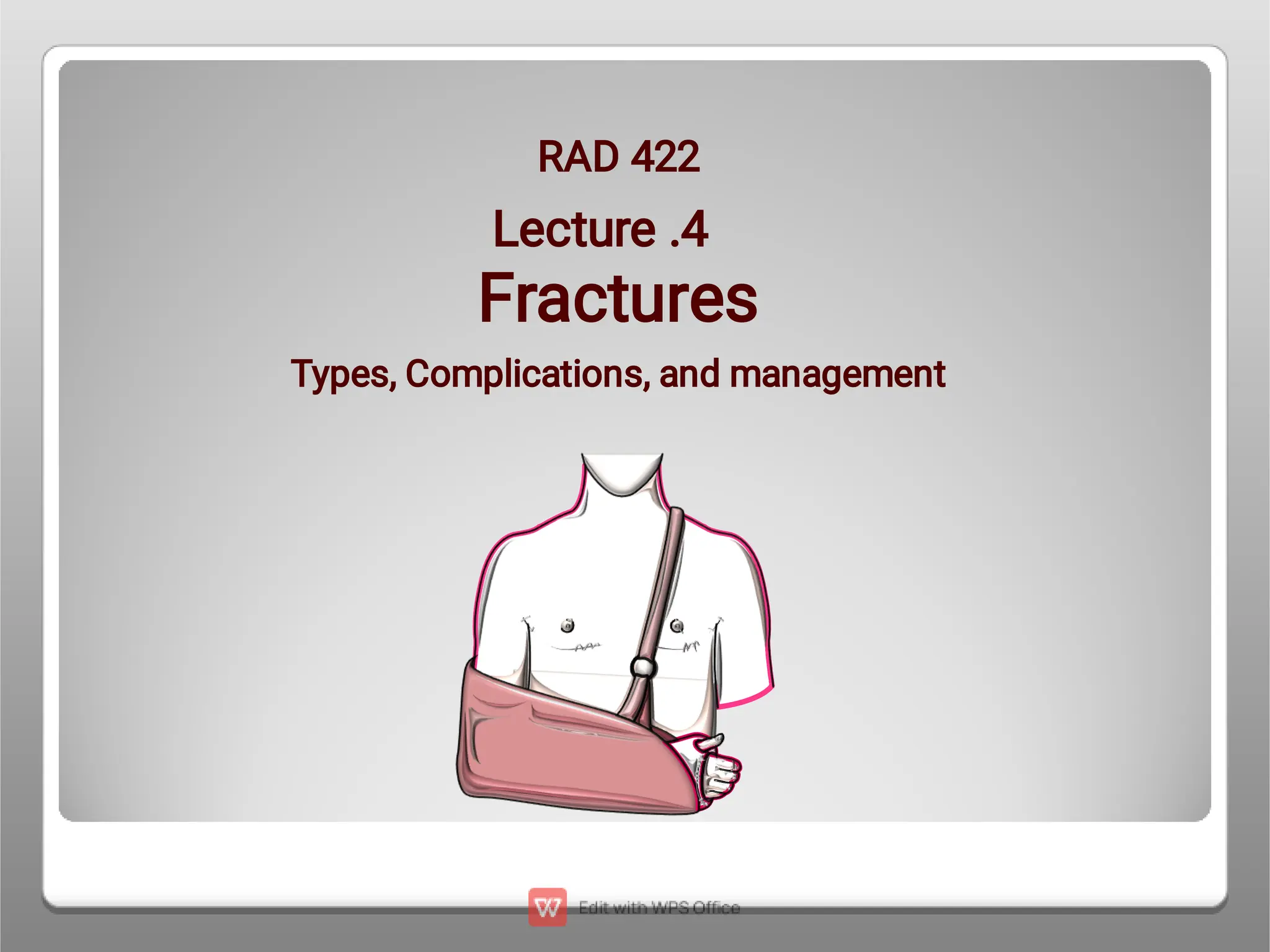 RAD 422

Lecture .4

Fractures

Types, Complications, and management

Edit with WPS Office